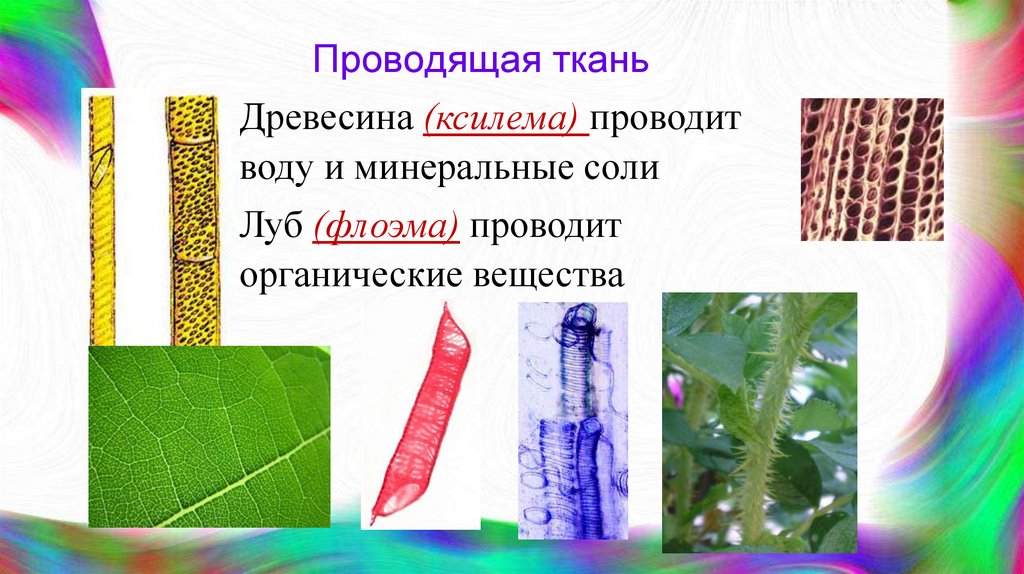 Проводящая ткань

Древесина (ксилема) проводит воду и минеральные соли

Луб (флоэма) проводит органические вещества